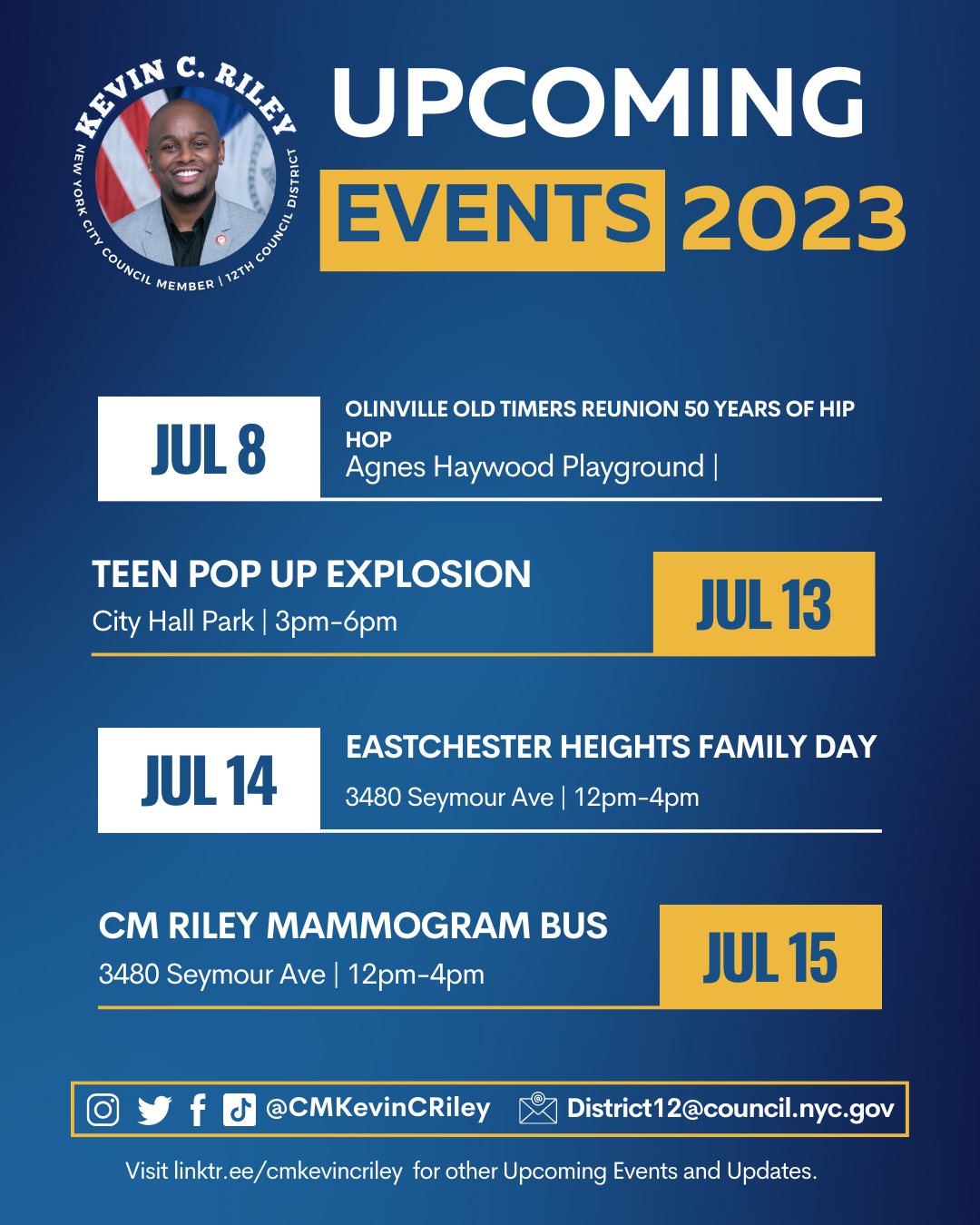 KEVIN C. RILEY
NEW YORK CITY COUNCIL MEMBER | 12TH COUNCIL DISTRICT

UPCOMING
EVENTS 2023

JUL 8
OLINVILLE OLD TIMERS REUNION 50 YEARS OF HIP HOP
Agnes Haywood Playground |

TEEN POP UP EXPLOSION
City Hall Park | 3pm-6pm
JUL 13

JUL 14
EASTCHESTER HEIGHTS FAMILY DAY
3480 Seymour Ave | 12pm-4pm

CM RILEY MAMMOGRAM BUS
3480 Seymour Ave | 12pm-4pm
JUL 15

@CMKevinCRiley District12@council.nyc.gov

Visit linktr.ee/cmkevincriley for other Upcoming Events and Updates.